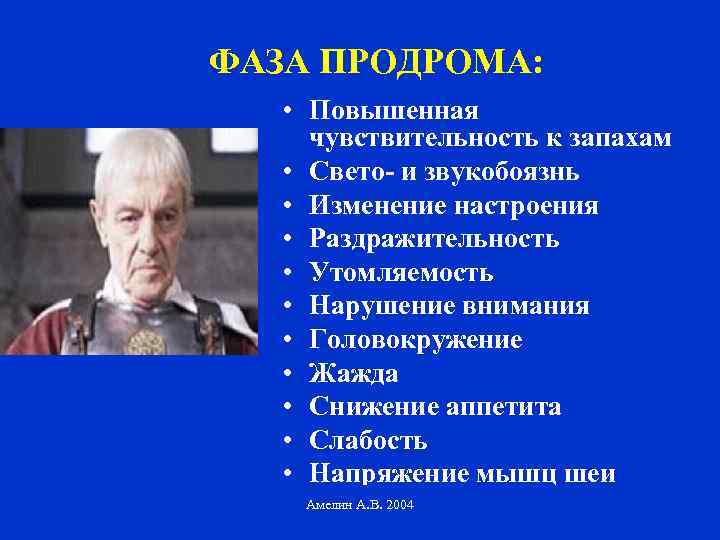 ФАЗА ПРОДРОМА:

• Повышенная чувствительность к запахам
• Свето- и звукобоязнь
• Изменение настроения
• Раздражительность
• Утомляемость
• Нарушение внимания
• Головокружение
• Жажда
• Снижение аппетита
• Слабость
• Напряжение мышц шеи

Амелин А.В. 2004